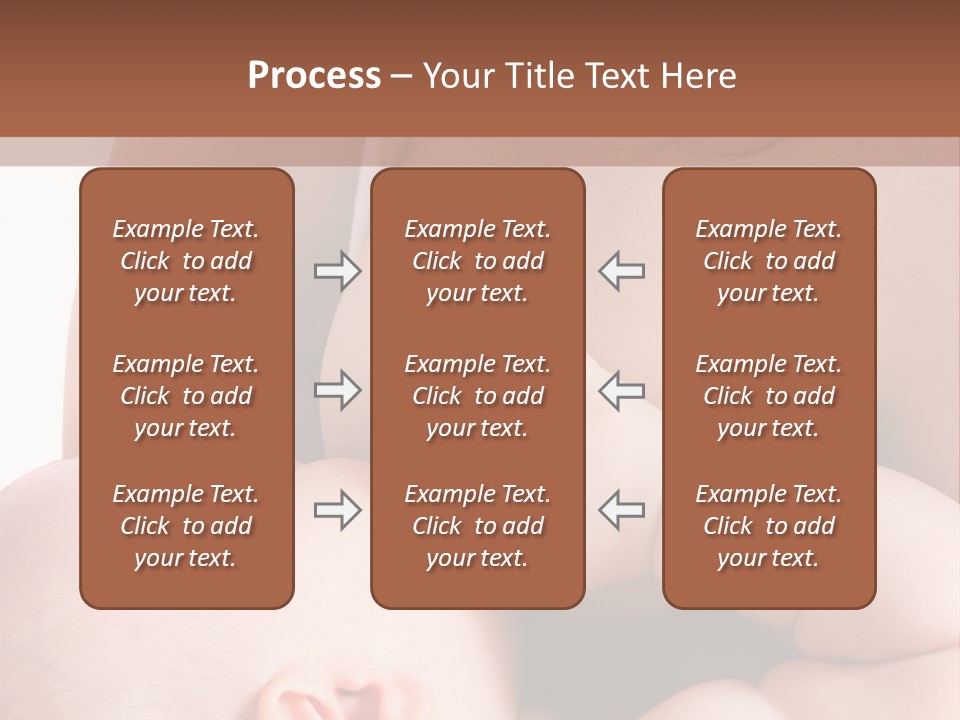 Process – Your Title Text Here

Example Text. Click to add your text.

Example Text. Click to add your text.

Example Text. Click to add your text.

Example Text. Click to add your text.

Example Text. Click to add your text.

Example Text. Click to add your text.

Example Text. Click to add your text.

Example Text. Click to add your text.

Example Text. Click to add your text.